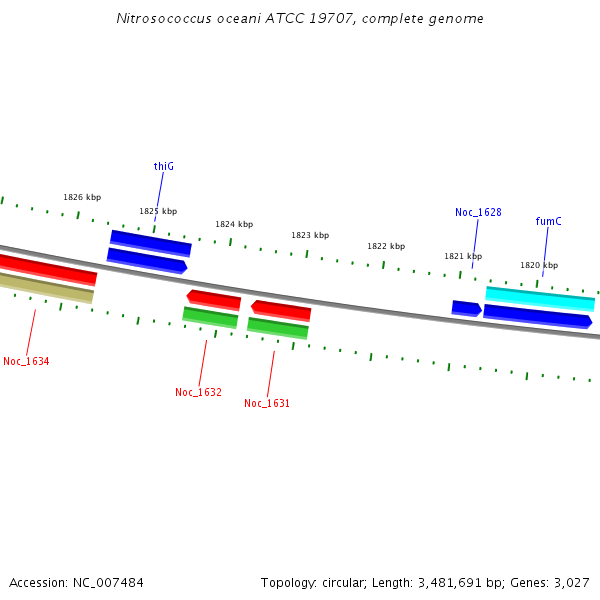 Nitrosococcus oceani ATCC 19707, complete genome

thiG

1826 kbp

1825 kbp

1824 kbp

1823 kbp

1822 kbp

Noc_1628

fumC

1821 kbp

1820 kbp

Noc_1634

Noc_1632

Noc_1631

Accession: NC_007484

Topology: circular; Length: 3,481,691 bp; Genes: 3,027